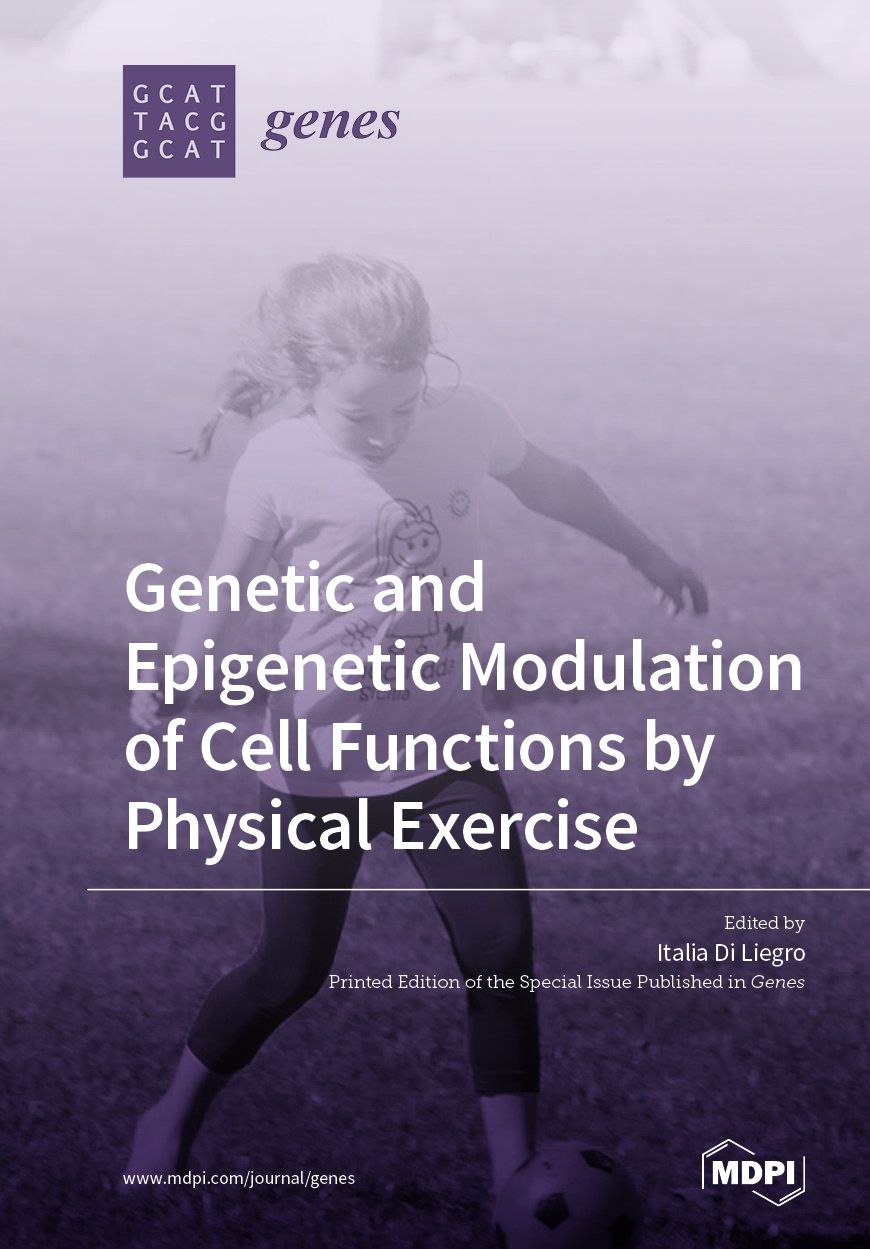 GCAT
TACG
GCAT

genes

Genetic and Epigenetic Modulation of Cell Functions by Physical Exercise

Edited by
Italia Di Liegro
Printed Edition of the Special Issue Published in Genes

www.mdpi.com/journal/genes

MDPI